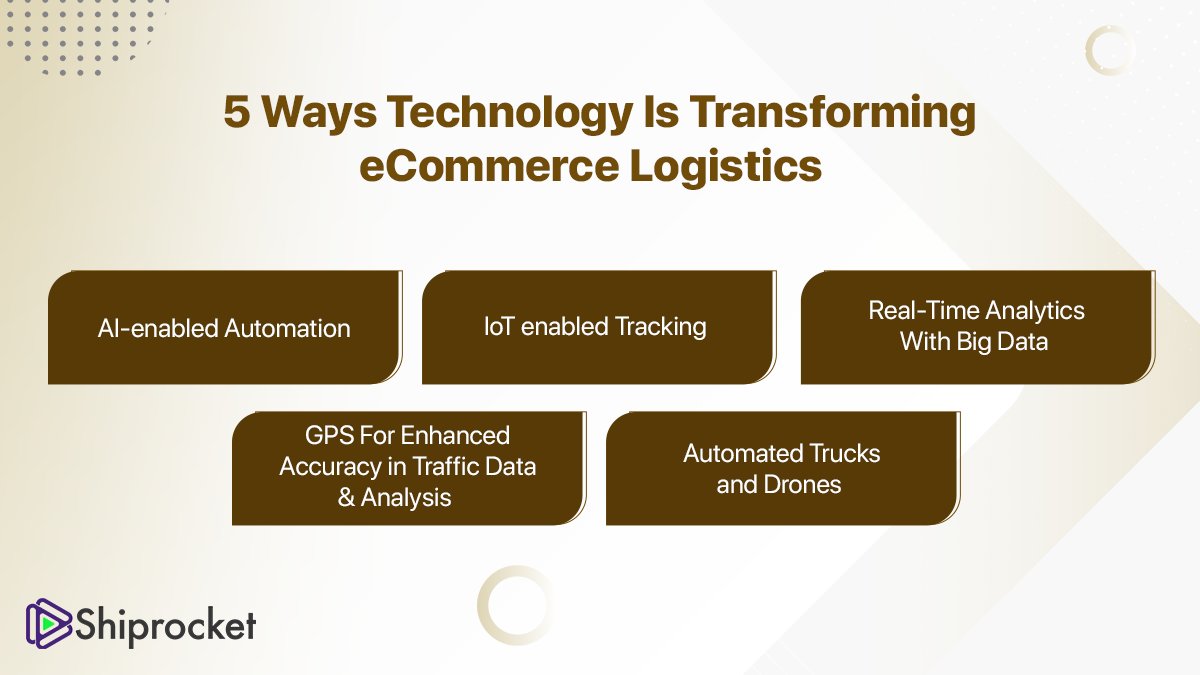 5 Ways Technology Is Transforming eCommerce Logistics

AI-enabled Automation

IoT enabled Tracking

Real-Time Analytics With Big Data

GPS For Enhanced Accuracy in Traffic Data & Analysis

Automated Trucks and Drones

Shiprocket